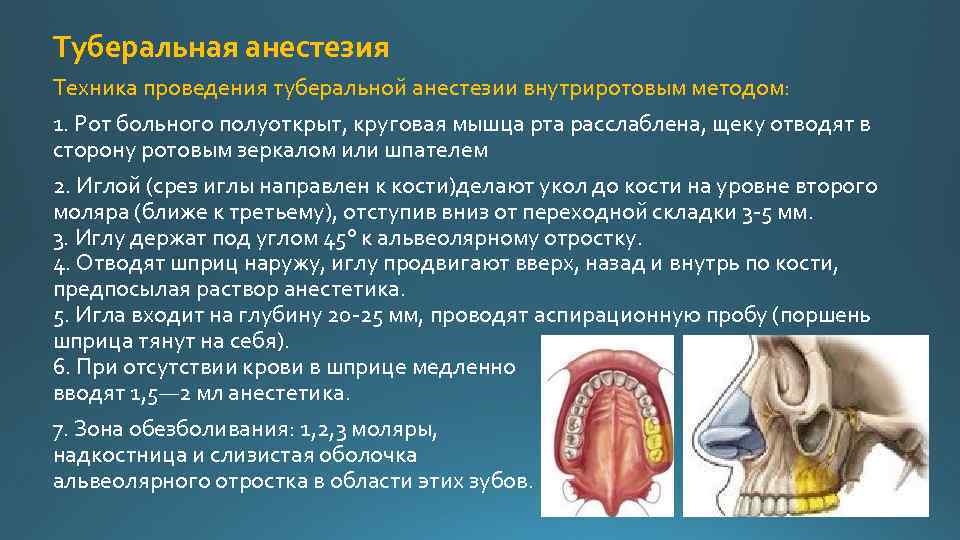 Туберальная анестезия

Техника проведения туберальной анестезии внутриротовым методом:

1. Рот больного полуоткрыт, круговая мышца рта расслаблена, щеку отводят в сторону ротовым зеркалом или шпателем

2. Иглой (срез иглы направлен к кости)делают укол до кости на уровне второго моляра (ближе к третьему), отступив вниз от переходной складки 3-5 мм.
3. Иглу держат под углом 45° к альвеолярному отростку.
4. Отводят шприц наружу, иглу продвигают вверх, назад и внутрь по кости, предпосылая раствор анестетика.
5. Игла входит на глубину 20-25 мм, проводят аспирационную пробу (поршень шприца тянут на себя).
6. При отсутствии крови в шприце медленно вводят 1,5—2 мл анестетика.

7. Зона обезболивания: 1,2,3 моляры, надкостница и слизистая оболочка альвеолярного отростка в области этих зубов.